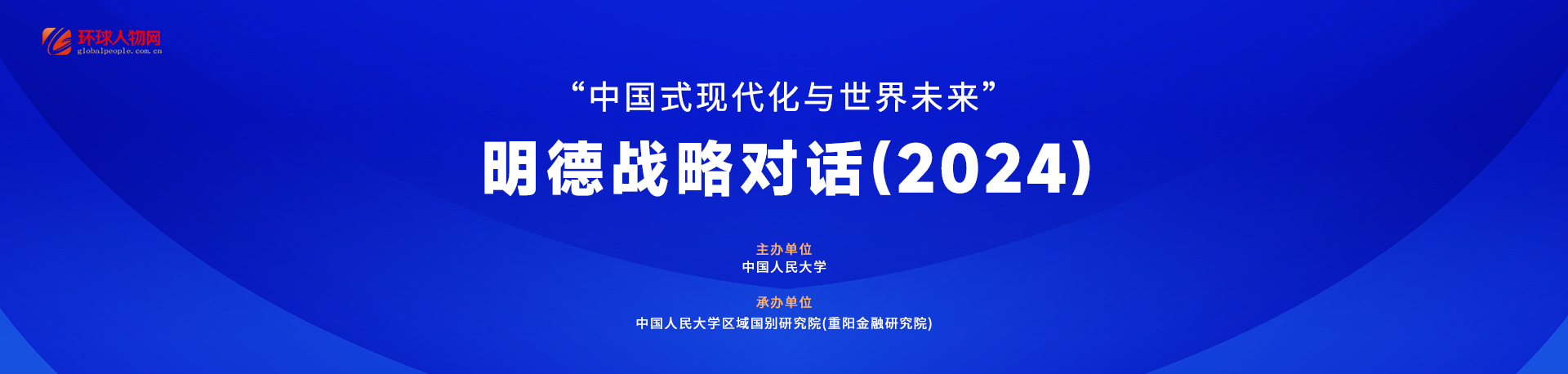 环球人物网
globalpeople.com.cn

“中国式现代化与世界未来”

明德战略对话(2024)

主办单位
中国人民大学

承办单位
中国人民大学区域国别研究院(重阳金融研究院)